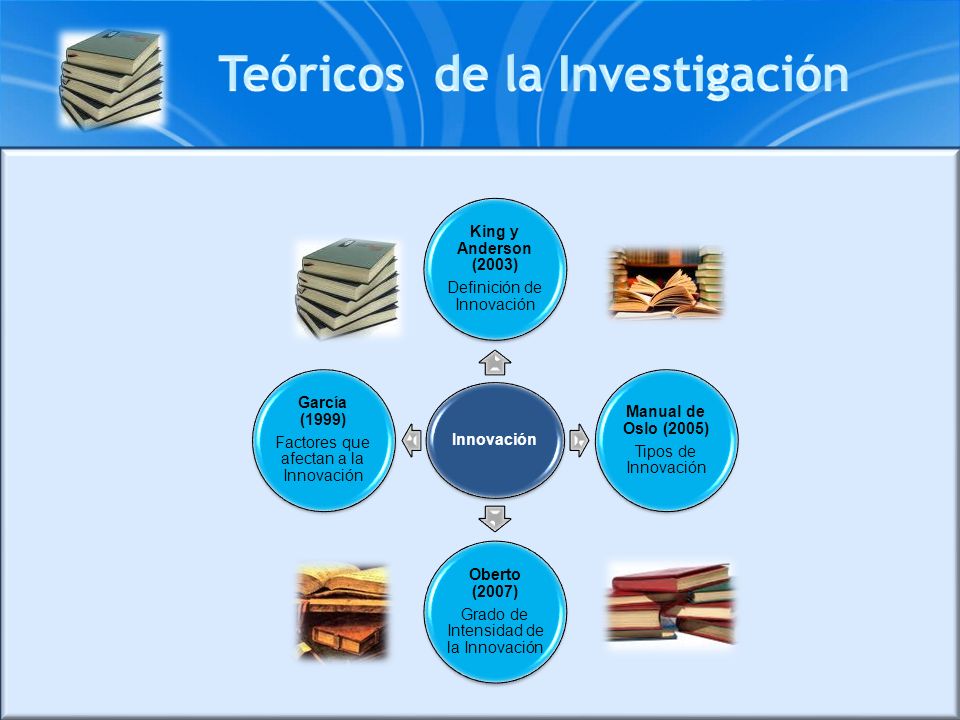 Teóricos de la Investigación

King y Anderson (2003)
Definición de Innovación

García (1999)
Factores que afectan a la Innovación

Innovación

Manual de Oslo (2005)
Tipos de Innovación

Oberto (2007)
Grado de Intensidad de la Innovación